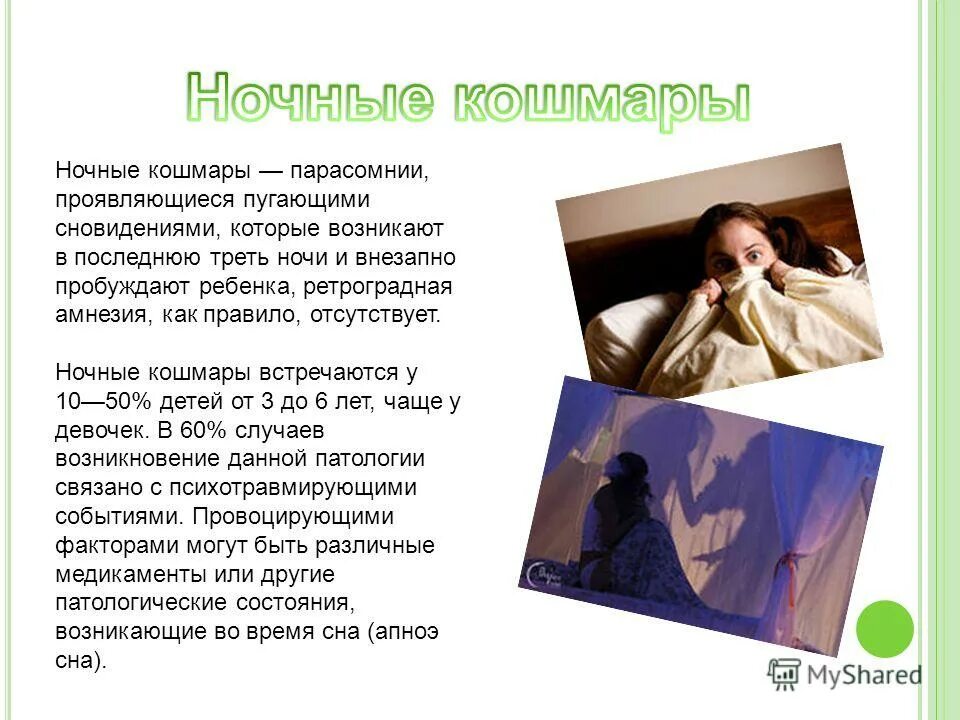 Ночные кошмары

Ночные кошмары — парасомнии, проявляющиеся пугающими сновидениями, которые возникают в последнюю треть ночи и внезапно пробуждают ребенка, ретроградная амнезия, как правило, отсутствует.

Ночные кошмары встречаются у 10—50% детей от 3 до 6 лет, чаще у девочек. В 60% случаев возникновение данной патологии связано с психотравмирующими событиями. Провоцирующими факторами могут быть различные медикаменты или другие патологические состояния, возникающие во время сна (апноэ сна).

MyShared